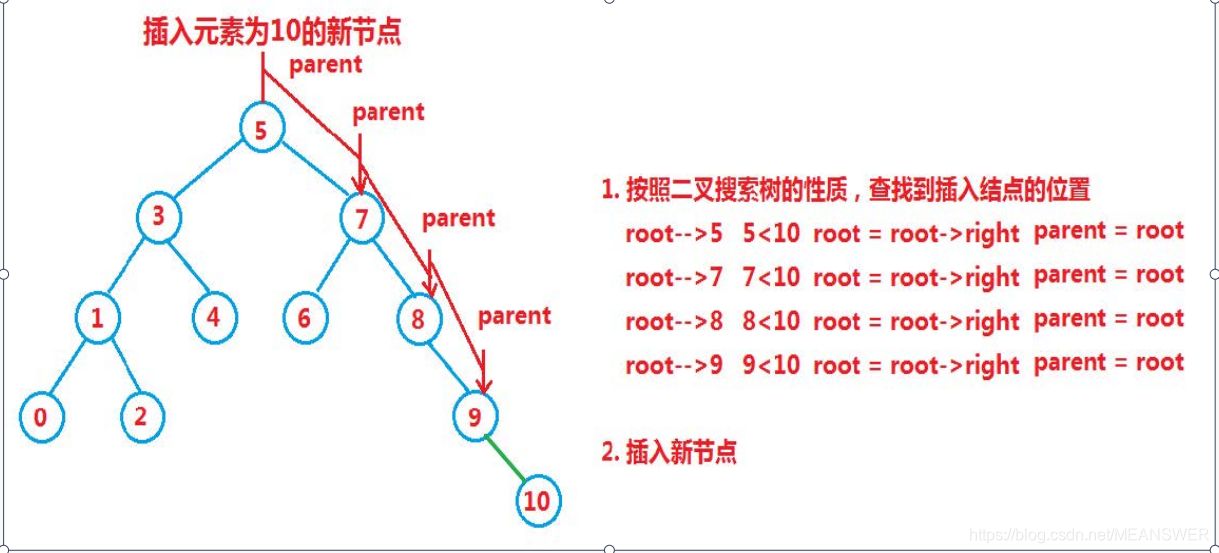 插入元素为10的新节点

parent

parent

parent

parent

5

3

7

1

4

6

8

0

2

9

10

1. 按照二叉搜索树的性质，查找到插入结点的位置

root-->5 5<10 root = root->right parent = root

root-->7 7<10 root = root->right parent = root

root-->8 8<10 root = root->right parent = root

root-->9 9<10 root = root->right parent = root

2. 插入新节点

https://blog.csdn.net/MEANSWER